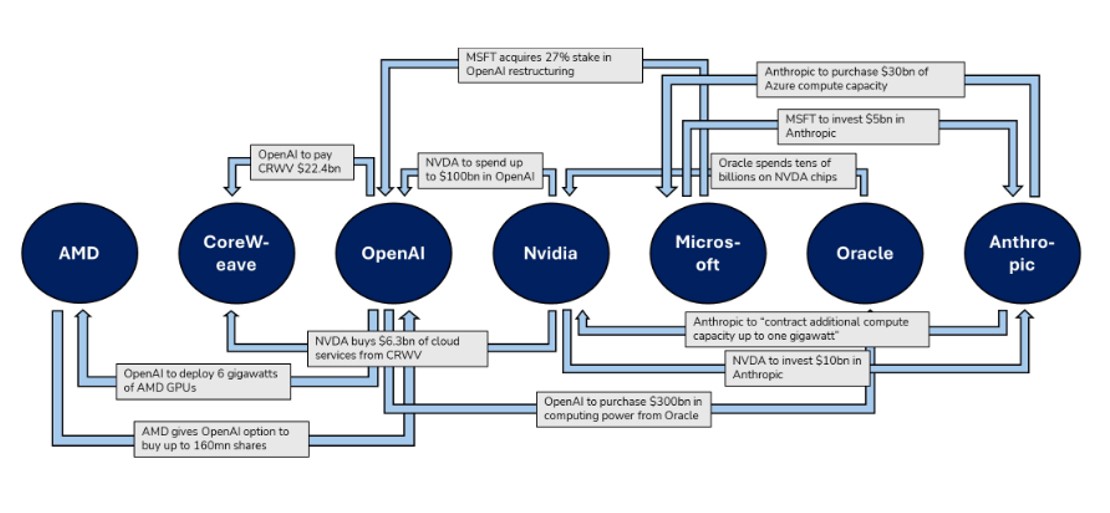 MSFT acquires 27% stake in OpenAI restructuring

Anthropic to purchase $30bn of Azure compute capacity

MSFT to invest $5bn in Anthropic

OpenAI to pay CRWV $22.4bn

NVDA to spend up to $100bn in OpenAI

Oracle spends tens of billions on NVDA chips

AMD

CoreW-eave

OpenAI

Nvidia

Micros-oft

Oracle

Anthro-pic

Anthropic to "contract additional compute capacity up to one gigawatt"

NVDA buys $6.3bn of cloud services from CRWV

NVDA to invest $10bn in Anthropic

OpenAI to deploy 6 gigawatts of AMD GPUs

OpenAI to purchase $300bn in computing power from Oracle

AMD gives OpenAI option to buy up to 160mn shares